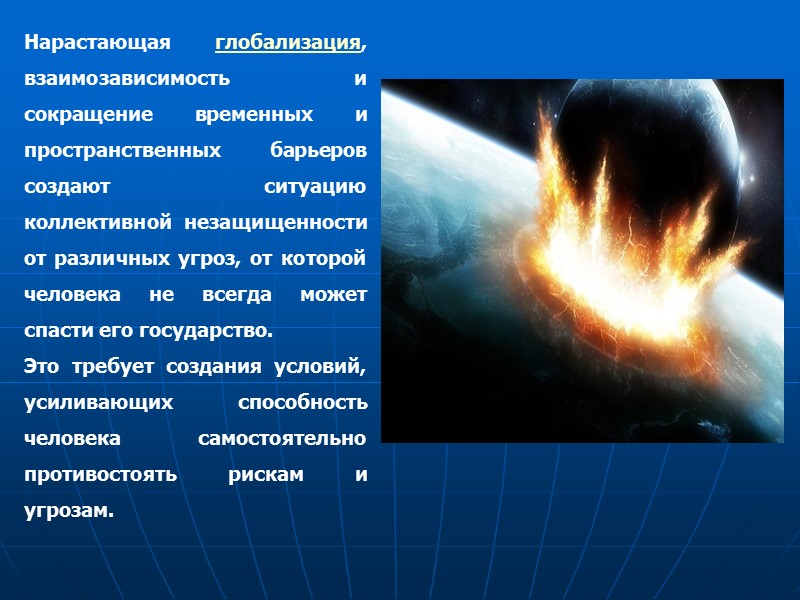 Нарастающая глобализация, взаимозависимость и сокращение временных и пространственных барьеров создают ситуацию коллективной незащищенности от различных угроз, от которой человека не всегда может спасти его государство.
Это требует создания условий, усиливающих способность человека самостоятельно противостоять рискам и угрозам.